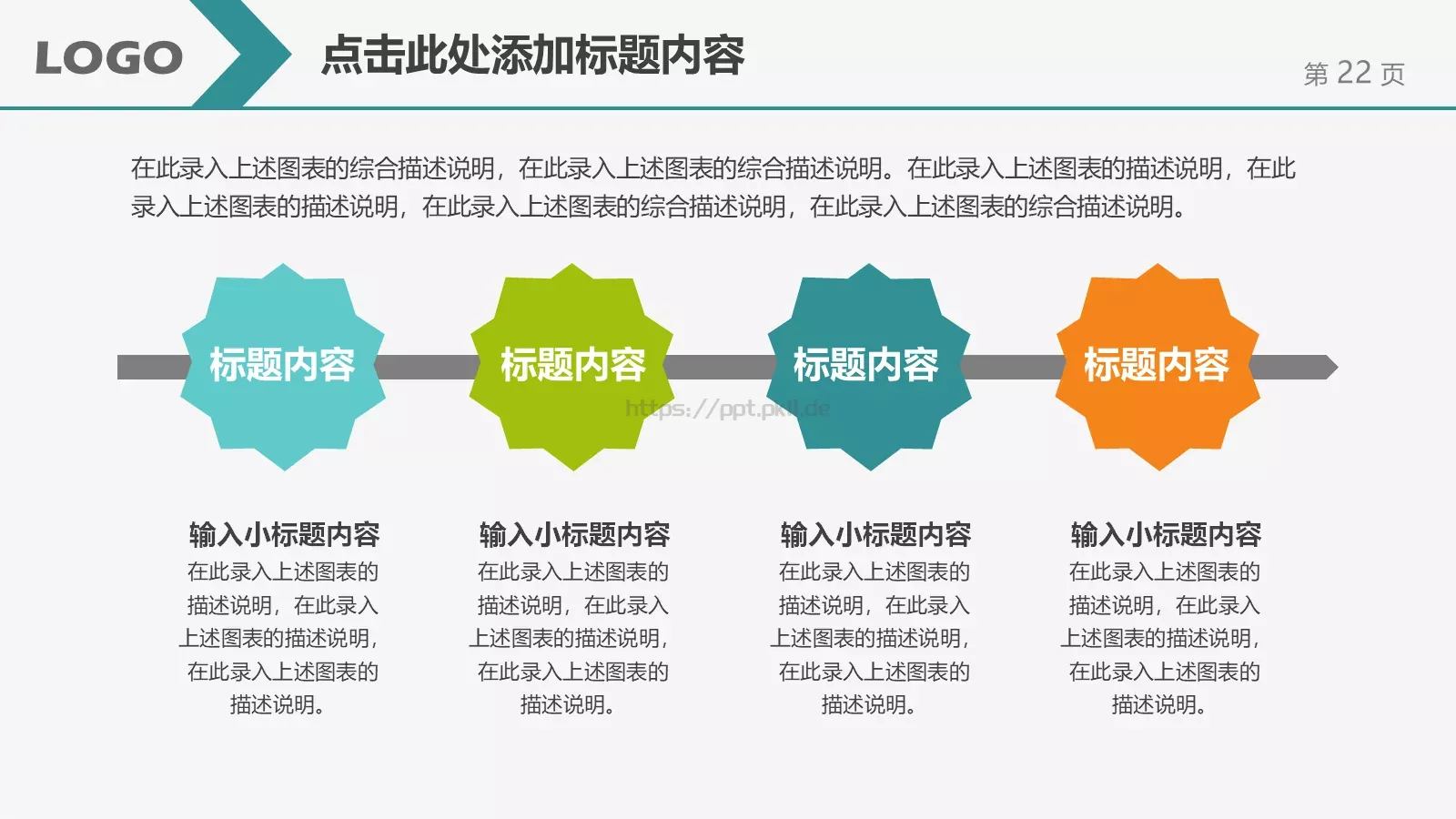 LOGO

点击此处添加标题内容

第 22 页

在此录入上述图表的综合描述说明，在此录入上述图表的综合描述说明。在此录入上述图表的描述说明，在此录入上述图表的描述说明，在此录入上述图表的综合描述说明，在此录入上述图表的综合描述说明。

标题内容

标题内容

标题内容

标题内容

https://ppt.pkll.de

输入小标题内容
在此录入上述图表的描述说明，在此录入上述图表的描述说明，在此录入上述图表的描述说明。

输入小标题内容
在此录入上述图表的描述说明，在此录入上述图表的描述说明，在此录入上述图表的描述说明。

输入小标题内容
在此录入上述图表的描述说明，在此录入上述图表的描述说明，在此录入上述图表的描述说明。

输入小标题内容
在此录入上述图表的描述说明，在此录入上述图表的描述说明，在此录入上述图表的描述说明。